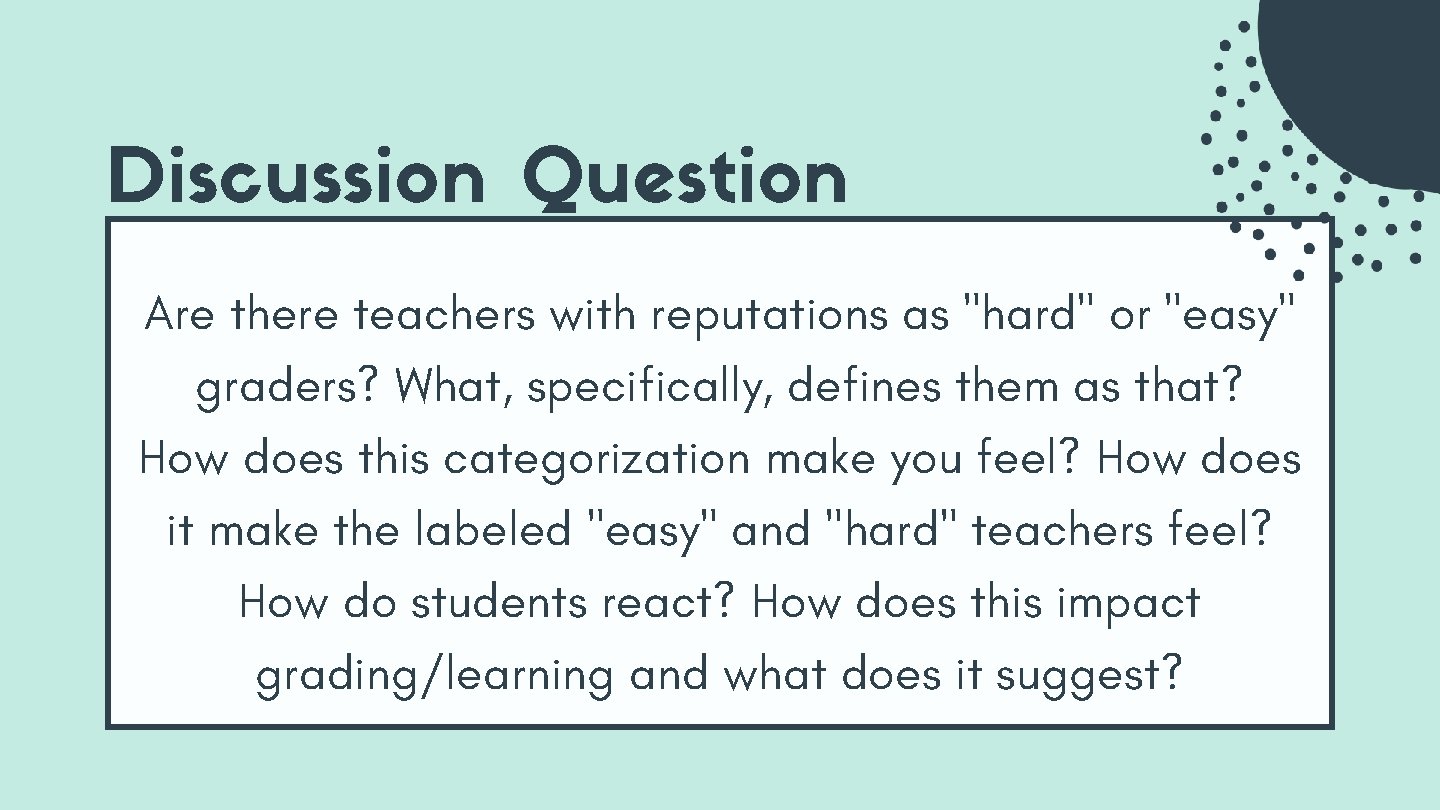 Discussion Question

Are there teachers with reputations as "hard" or "easy" graders? What, specifically, defines them as that? How does this categorization make you feel? How does it make the labeled "easy" and "hard" teachers feel? How do students react? How does this impact grading/learning and what does it suggest?